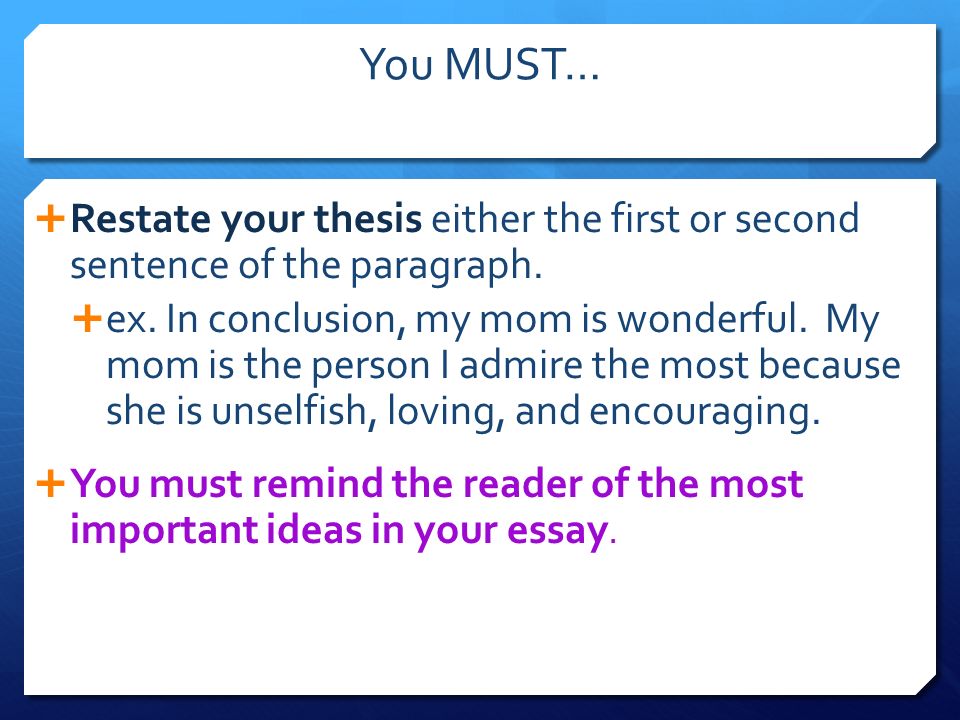 You MUST…

+ Restate your thesis either the first or second sentence of the paragraph.

+ ex. In conclusion, my mom is wonderful. My mom is the person I admire the most because she is unselfish, loving, and encouraging.

+ You must remind the reader of the most important ideas in your essay.